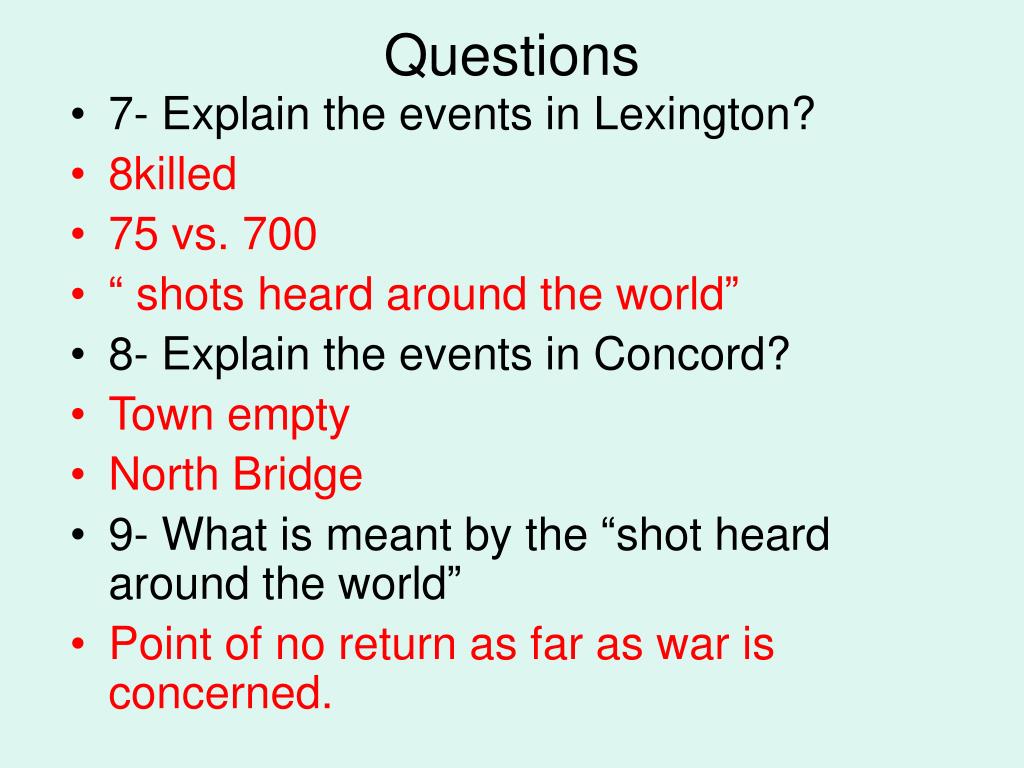 Questions

• 7- Explain the events in Lexington?
• 8killed
• 75 vs. 700
• “ shots heard around the world”
• 8- Explain the events in Concord?
• Town empty
• North Bridge
• 9- What is meant by the “shot heard around the world”
• Point of no return as far as war is concerned.